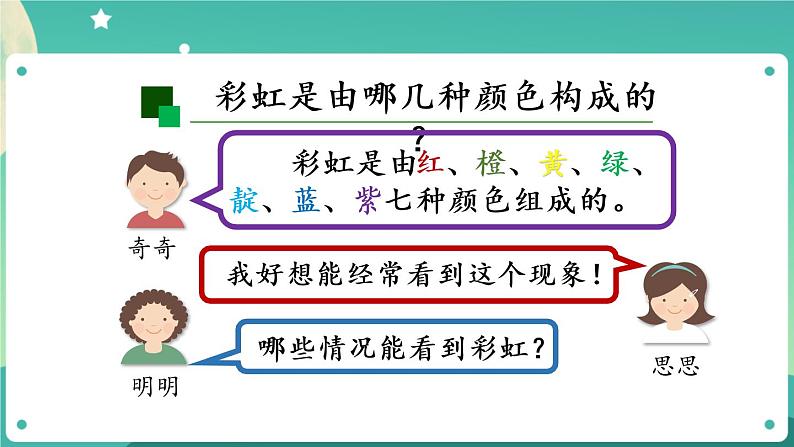 彩虹是由哪几种颜色构成的？

彩虹是由红、橙、黄、绿、靛、蓝、紫七种颜色组成的。

奇奇

我好想能经常看到这个现象！

思思

哪些情况能看到彩虹？

明明